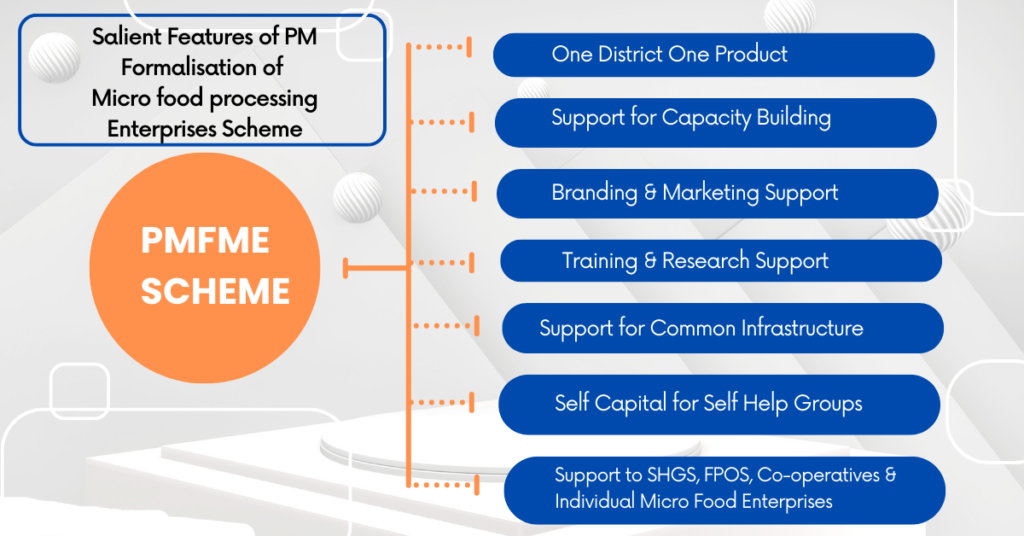 Salient Features of PM Formalisation of Micro food processing Enterprises Scheme

PMFME SCHEME

One District One Product

Support for Capacity Building

Branding & Marketing Support

Training & Research Support

Support for Common Infrastructure

Self Capital for Self Help Groups

Support to SHGS, FPOS, Co-operatives & Individual Micro Food Enterprises